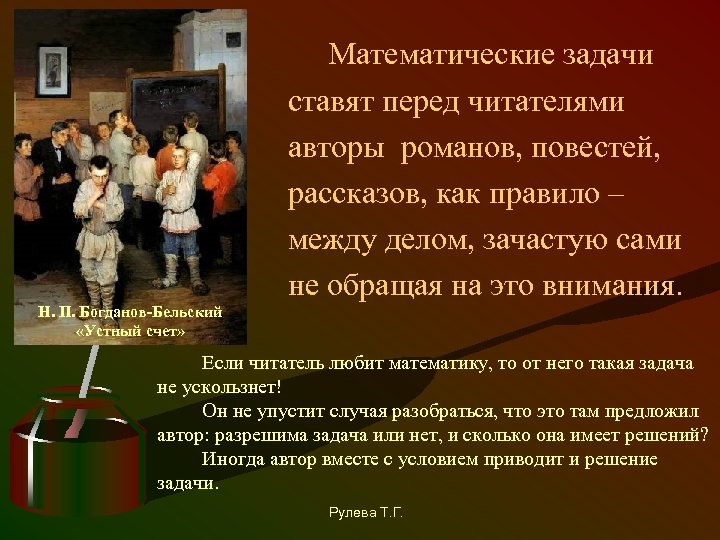 Н. П. Богданов-Бельский
«Устный счет»

Математические задачи ставят перед читателями авторы романов, повестей, рассказов, как правило – между делом, зачастую сами не обращая на это внимания.

Если читатель любит математику, то от него такая задача не ускользнет!
Он не упустит случая разобраться, что это там предложил автор: разрешима задача или нет, и сколько она имеет решений?
Иногда автор вместе с условием приводит и решение задачи.

Рулева Т.Г.